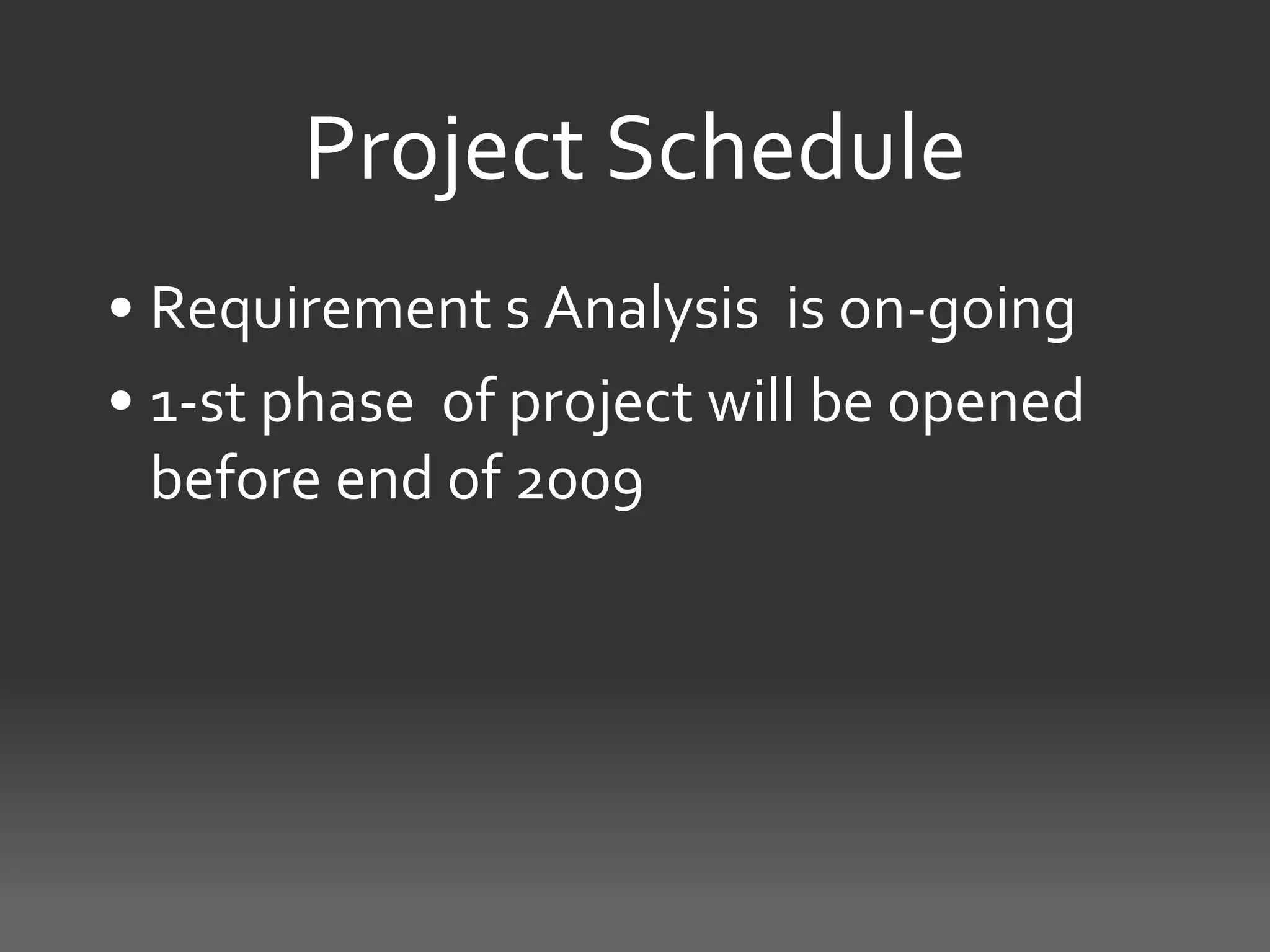 Project Schedule

• Requirement s Analysis is on-going

• 1-st phase of project will be opened before end of 2009